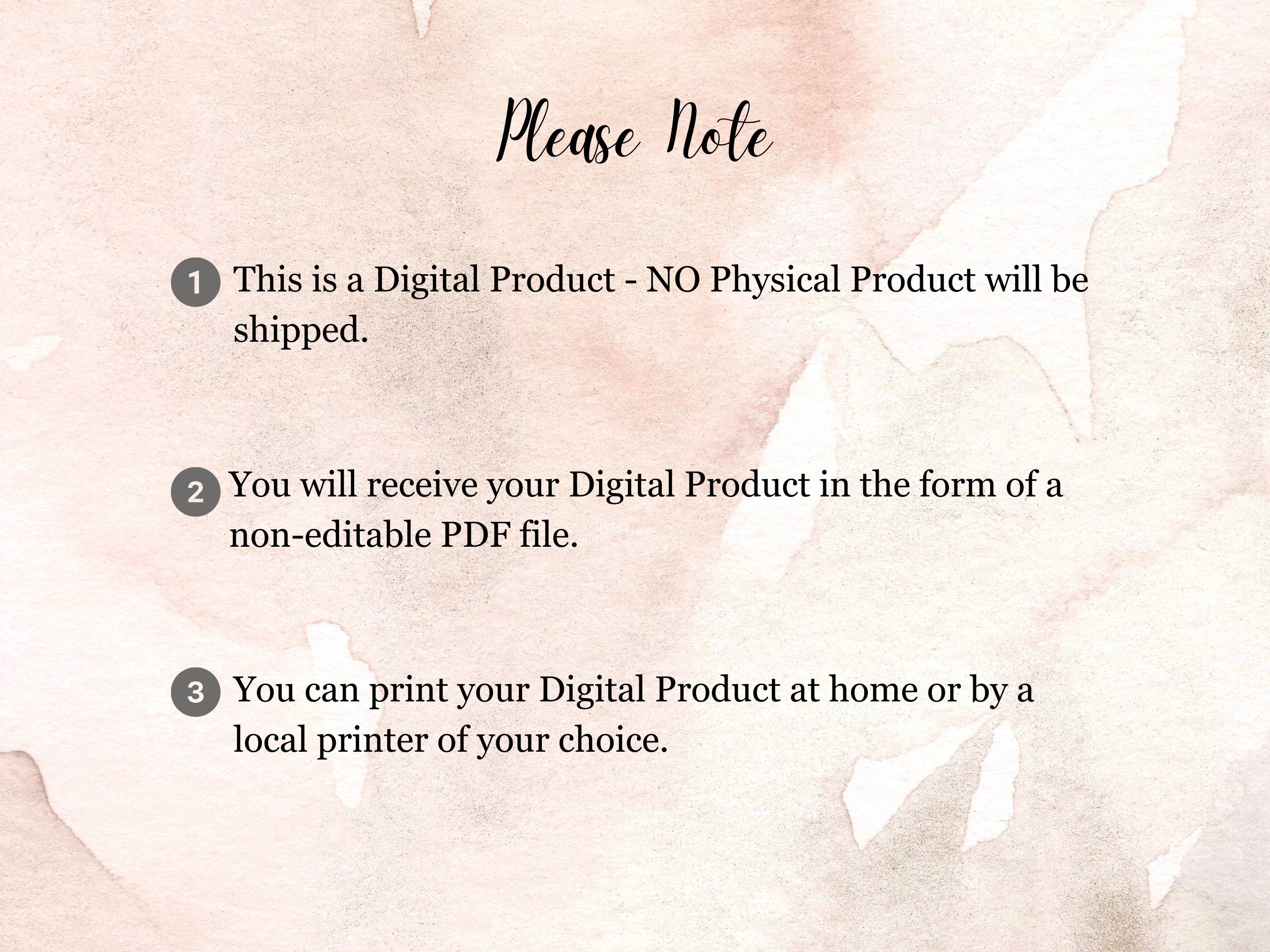 Please Note

1 This is a Digital Product - NO Physical Product will be shipped.

2 You will receive your Digital Product in the form of a non-editable PDF file.

3 You can print your Digital Product at home or by a local printer of your choice.